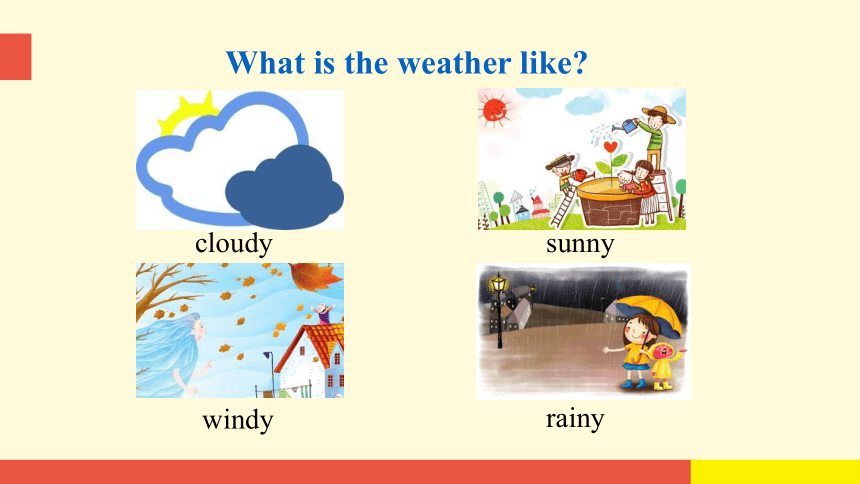 What is the weather like?

cloudy

sunny

windy

rainy